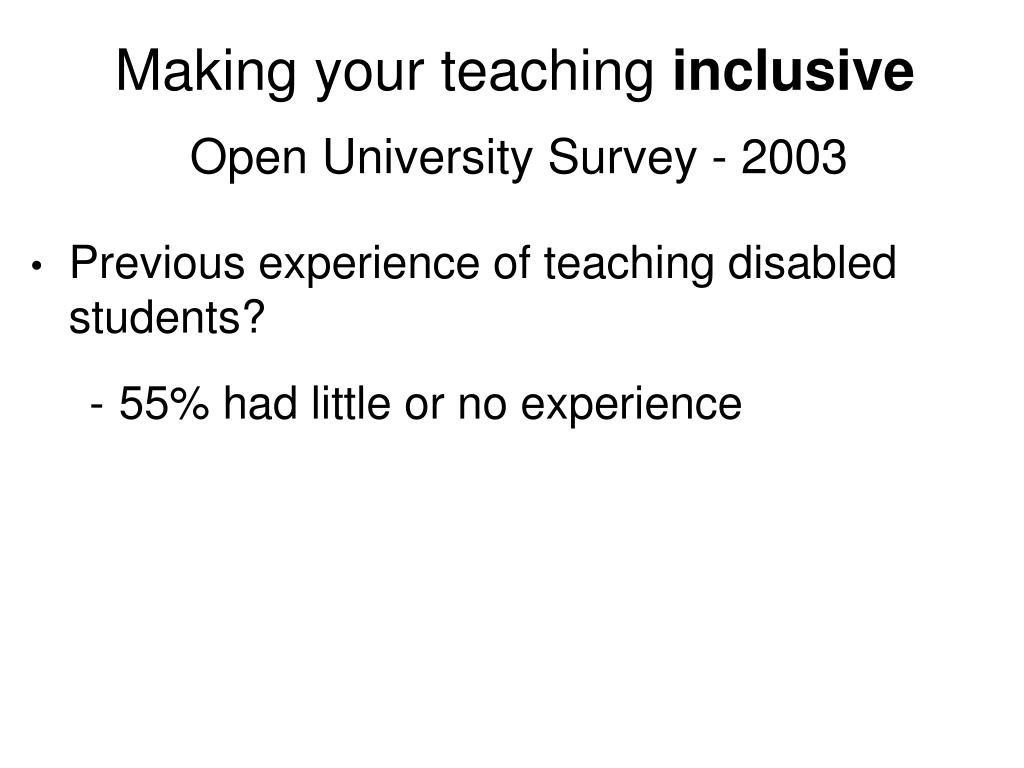 Making your teaching inclusive

Open University Survey - 2003

• Previous experience of teaching disabled students?

- 55% had little or no experience